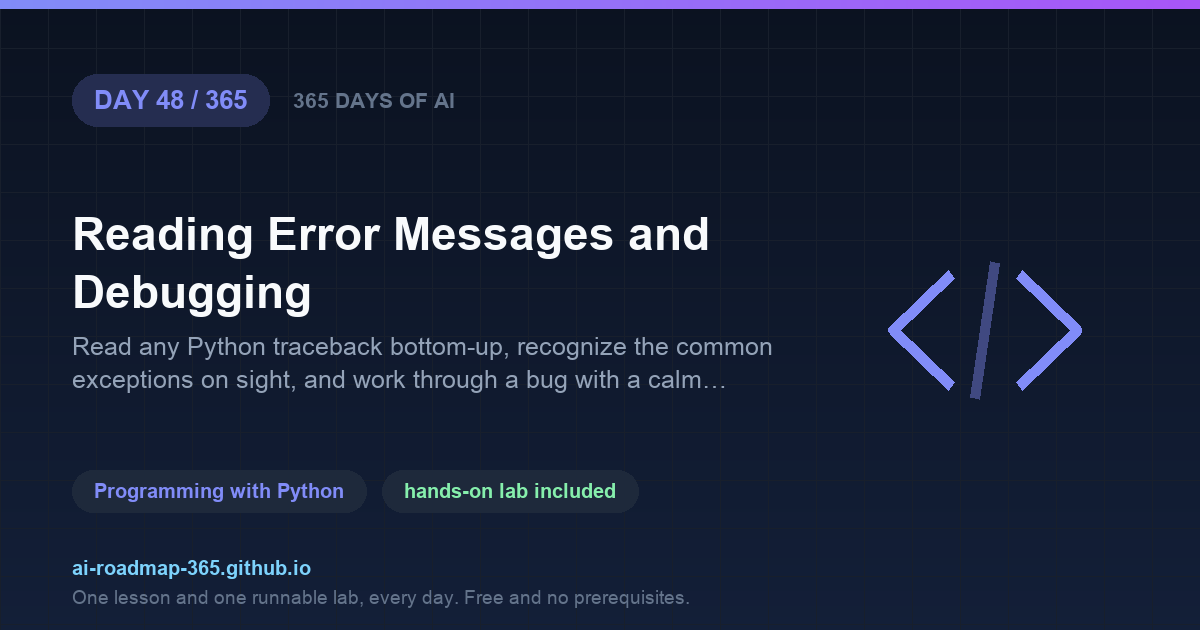 DAY 48 / 365

365 DAYS OF AI

Reading Error Messages and Debugging

Read any Python traceback bottom-up, recognize the common exceptions on sight, and work through a bug with a calm…

Programming with Python

hands-on lab included

ai-roadmap-365.github.io

One lesson and one runnable lab, every day. Free and no prerequisites.